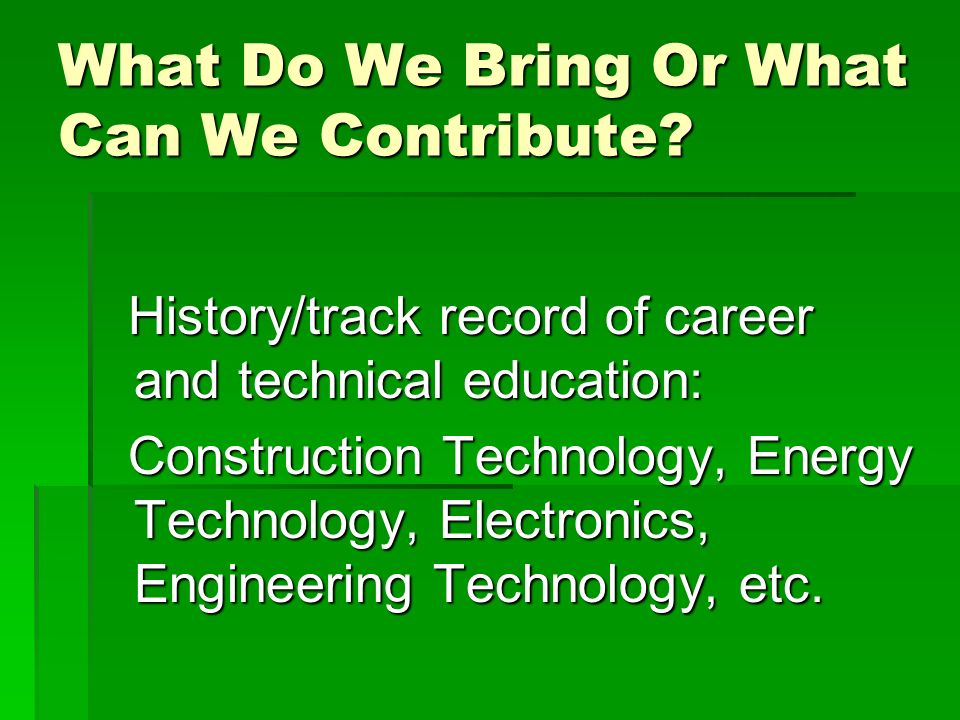 What Do We Bring Or What Can We Contribute?

History/track record of career and technical education:

Construction Technology, Energy Technology, Electronics, Engineering Technology, etc.